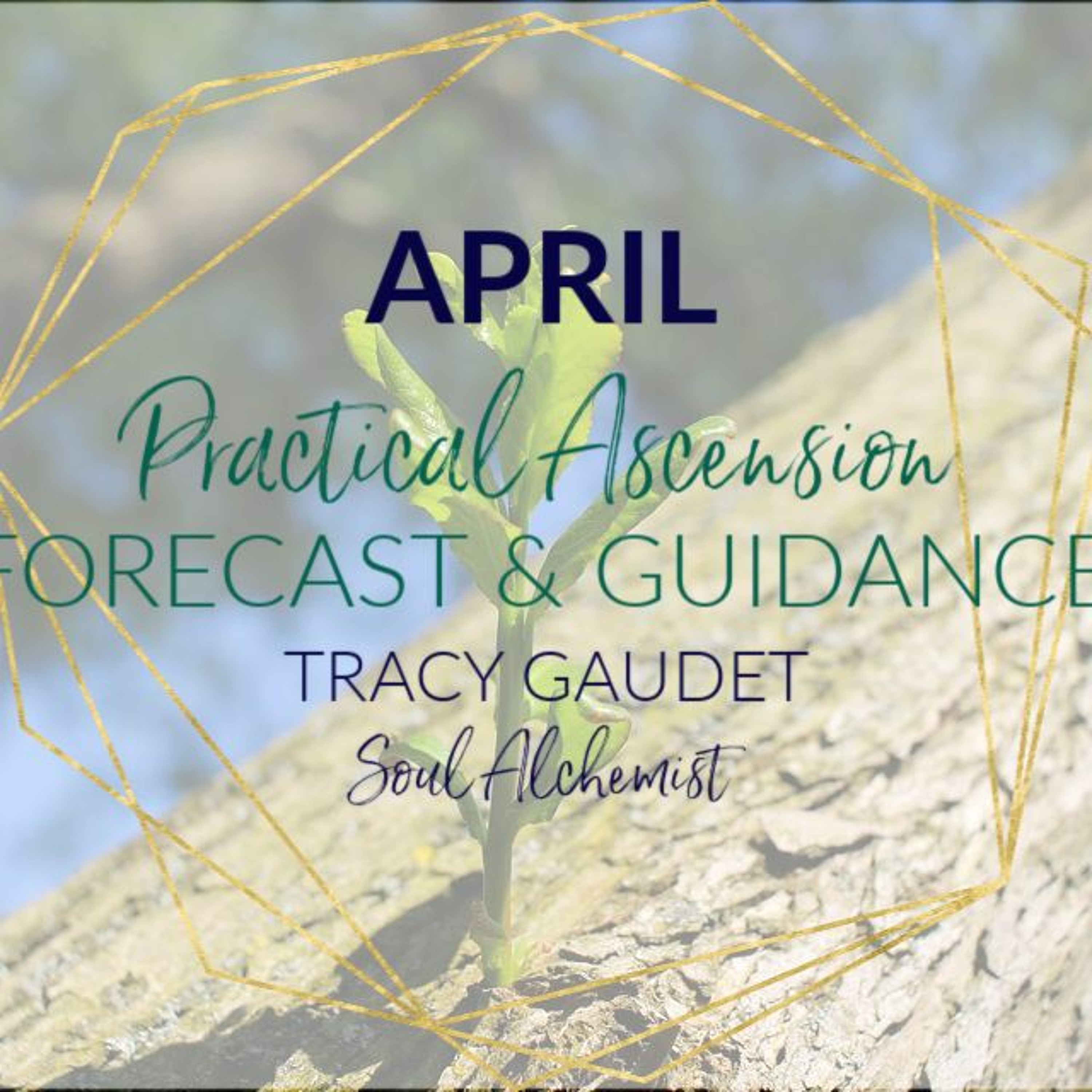 APRIL

Practical Ascension
FORECAST & GUIDANCE
TRACY GAUDET
Soul Alchemist